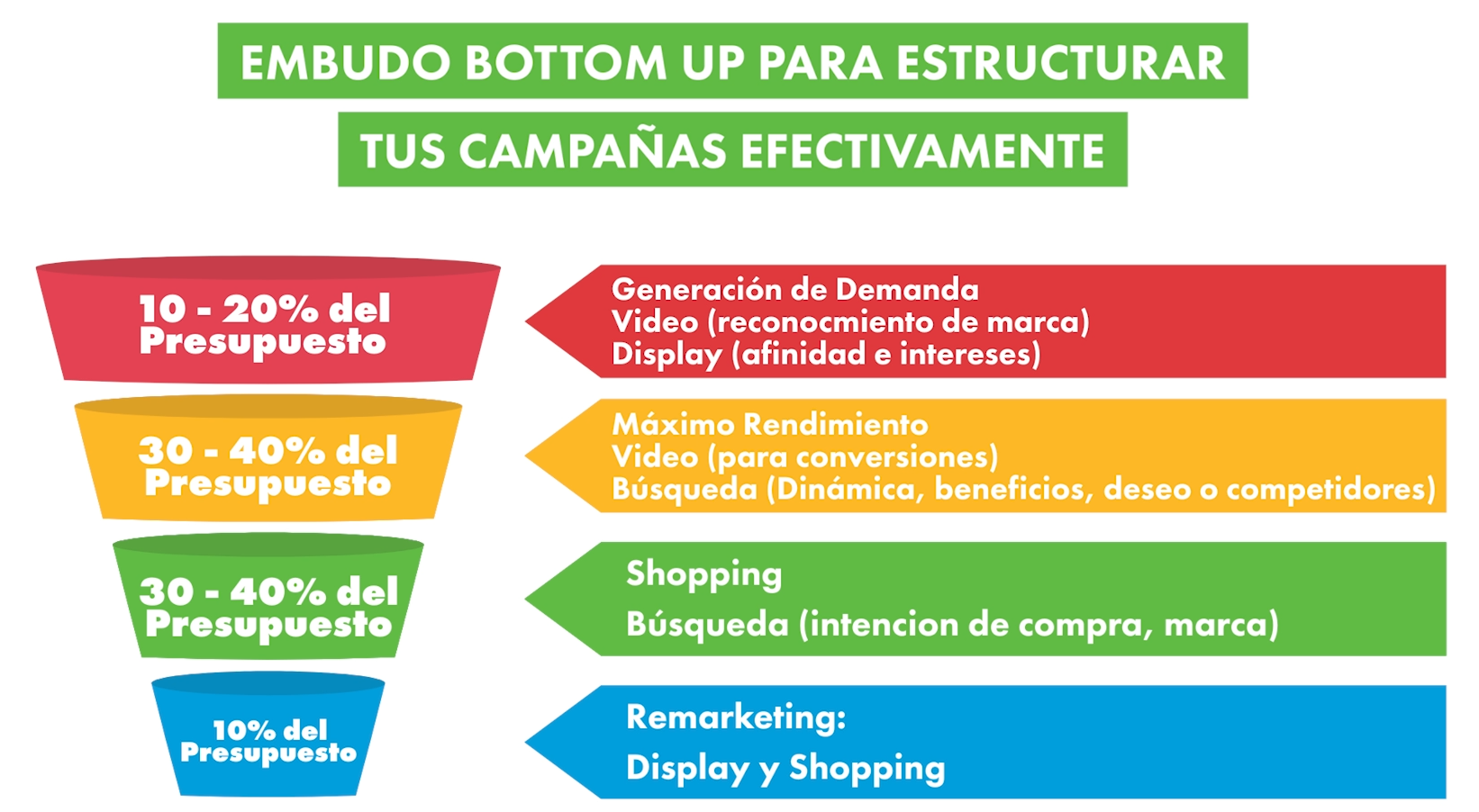 EMBUDO BOTTOM UP PARA ESTRUCTURAR
TUS CAMPAÑAS EFECTIVAMENTE

10 - 20% del Presupuesto

Generación de Demanda
Video (reconocmiento de marca)
Display (afinidad e intereses)

30 - 40% del Presupuesto

Máximo Rendimiento
Video (para conversiones)
Búsqueda (Dinámica, beneficios, deseo o competidores)

30 - 40% del Presupuesto

Shopping
Búsqueda (intencion de compra, marca)

10% del Presupuesto

Remarketing:
Display y Shopping